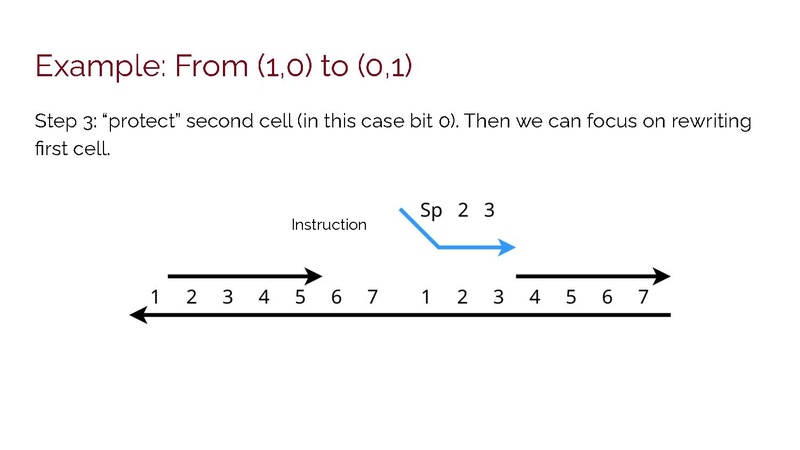 Example: From (1,0) to (0,1)

Step 3: “protect” second cell (in this case bit 0). Then we can focus on rewriting first cell.

Instruction

Sp 2 3

1 2 3 4 5 6 7 1 2 3 4 5 6 7